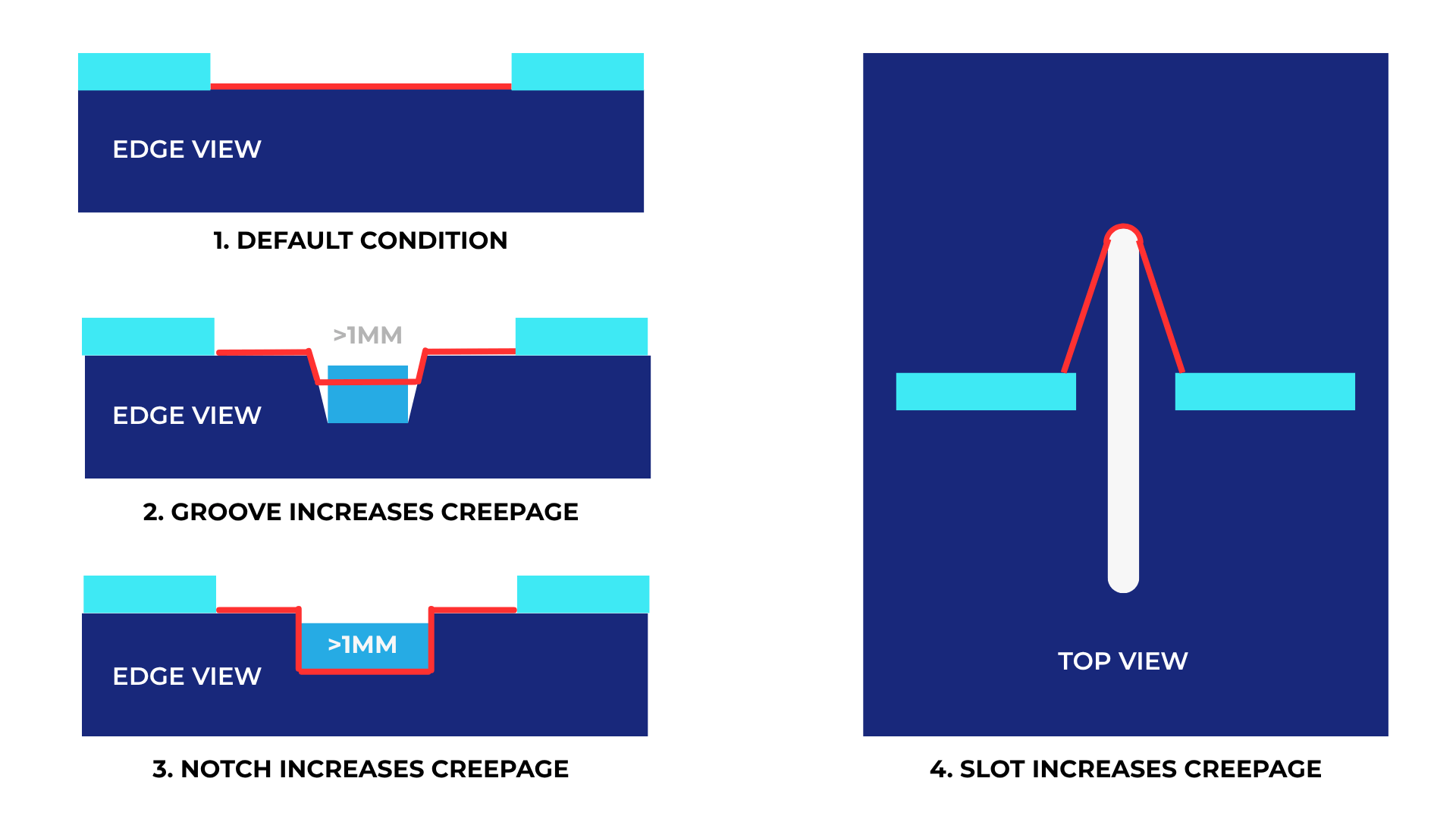 EDGE VIEW

1. DEFAULT CONDITION

>1MM

EDGE VIEW

2. GROOVE INCREASES CREEPAGE

>1MM

EDGE VIEW

3. NOTCH INCREASES CREEPAGE

TOP VIEW

4. SLOT INCREASES CREEPAGE